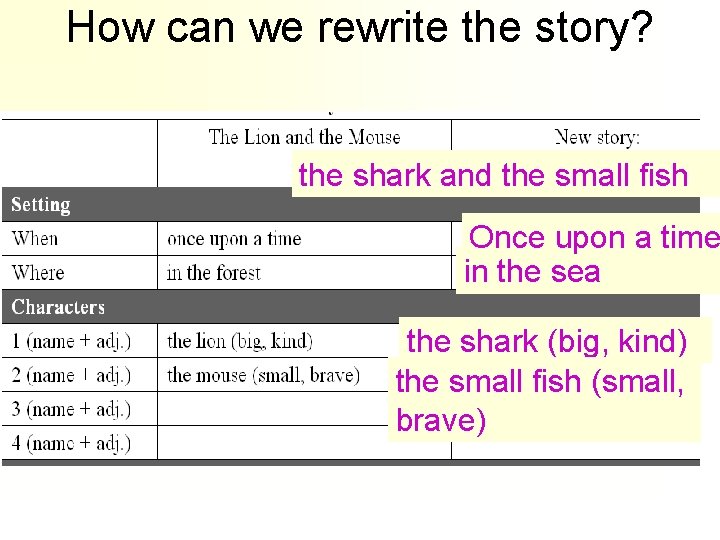 How can we rewrite the story?

| | The Lion and the Mouse | New story: the shark and the small fish |
|---|---|---|
| **Setting** | | |
| When | once upon a time | Once upon a time |
| Where | in the forest | in the sea |
| **Characters** | | |
| 1 (name + adj.) | the lion (big, kind) | the shark (big, kind) |
| 2 (name + adj.) | the mouse (small, brave) | the small fish (small, brave) |
| 3 (name + adj.) | | |
| 4 (name + adj.) | | |